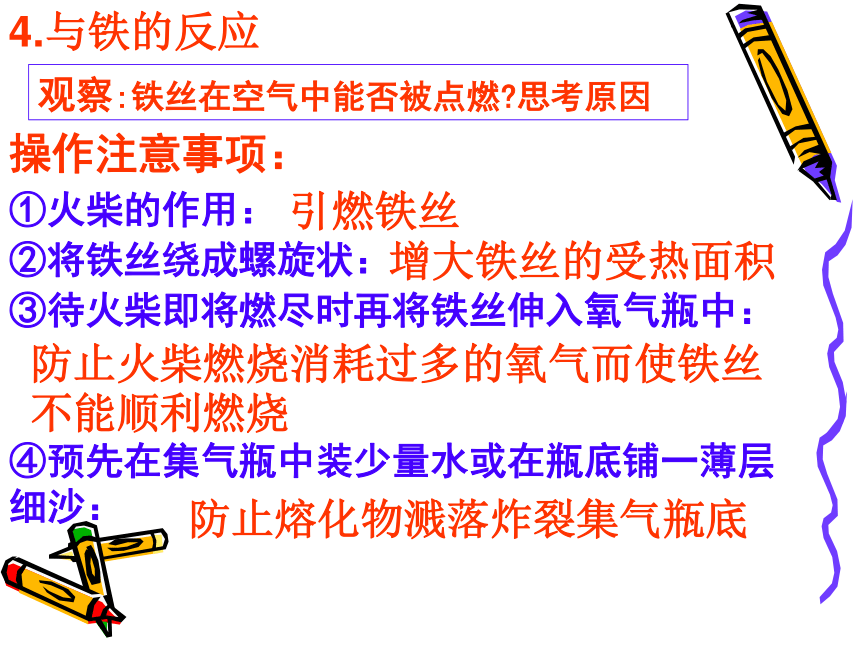 4.与铁的反应

观察:铁丝在空气中能否被点燃?思考原因

操作注意事项:

①火柴的作用: 引燃铁丝

②将铁丝绕成螺旋状:增大铁丝的受热面积

③待火柴即将燃尽时再将铁丝伸入氧气瓶中:

防止火柴燃烧消耗过多的氧气而使铁丝不能顺利燃烧

④预先在集气瓶中装少量水或在瓶底铺一薄层细沙: 防止熔化物溅落炸裂集气瓶底